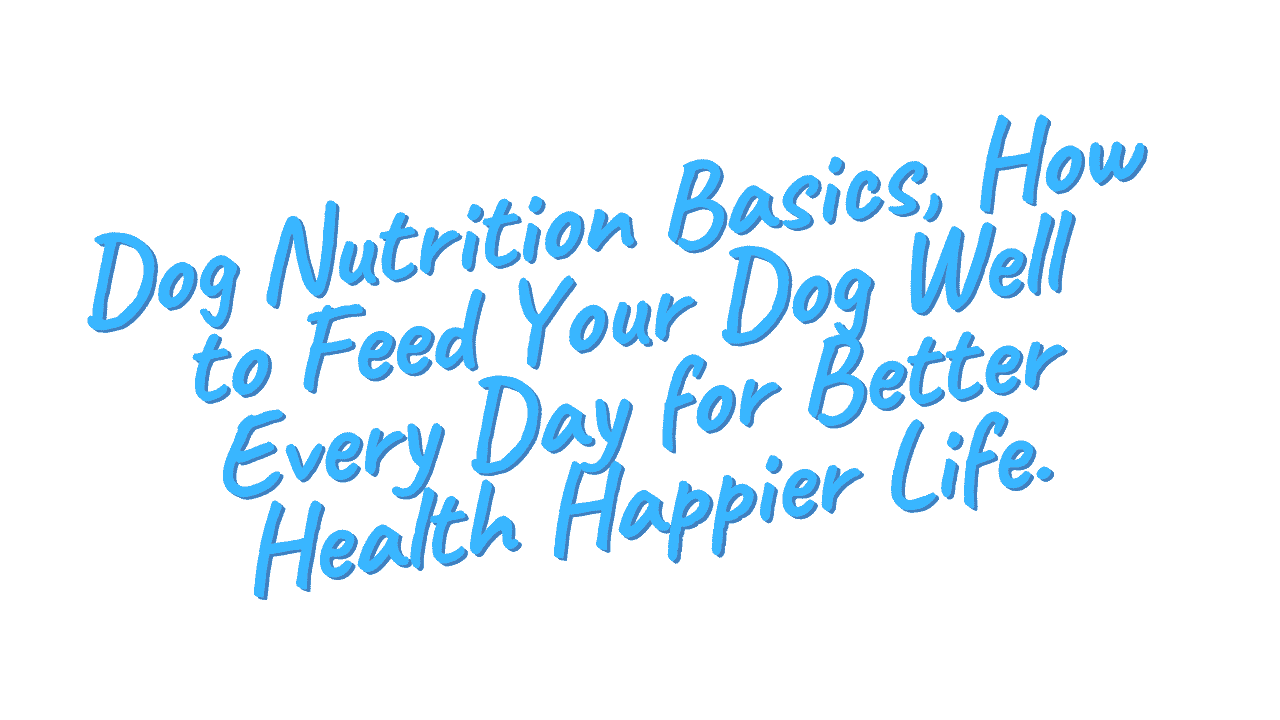 Dog Nutrition Basics, How to Feed Your Dog Well Every Day for Better Health Happier Life.